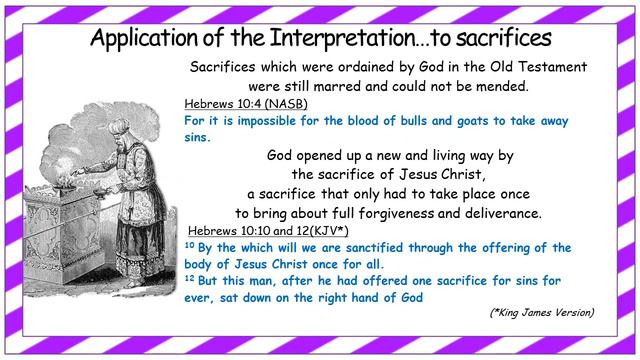 Application of the Interpretation…to sacrifices

Sacrifices which were ordained by God in the Old Testament were still marred and could not be mended.

Hebrews 10:4 (NASB)

For it is impossible for the blood of bulls and goats to take away sins.

God opened up a new and living way by the sacrifice of Jesus Christ, a sacrifice that only had to take place once to bring about full forgiveness and deliverance.

Hebrews 10:10 and 12(KJV*)

$^{10}$ By the which will we are sanctified through the offering of the body of Jesus Christ once for all.

$^{12}$ But this man, after he had offered one sacrifice for sins for ever, sat down on the right hand of God

(*King James Version)